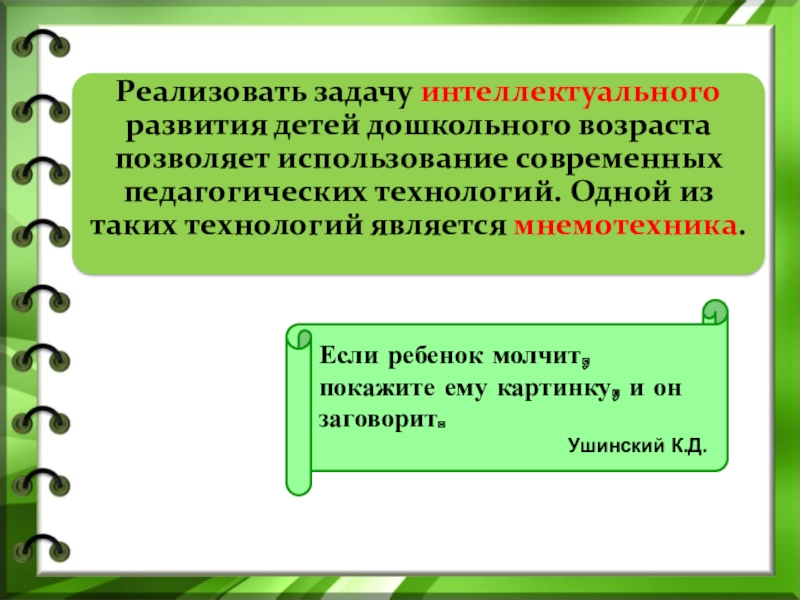 Реализовать задачу интеллектуального развития детей дошкольного возраста позволяет использование современных педагогических технологий. Одной из таких технологий является мнемотехника.

Если ребенок молчит, покажите ему картинку, и он заговорит.

Ушинский К.Д.